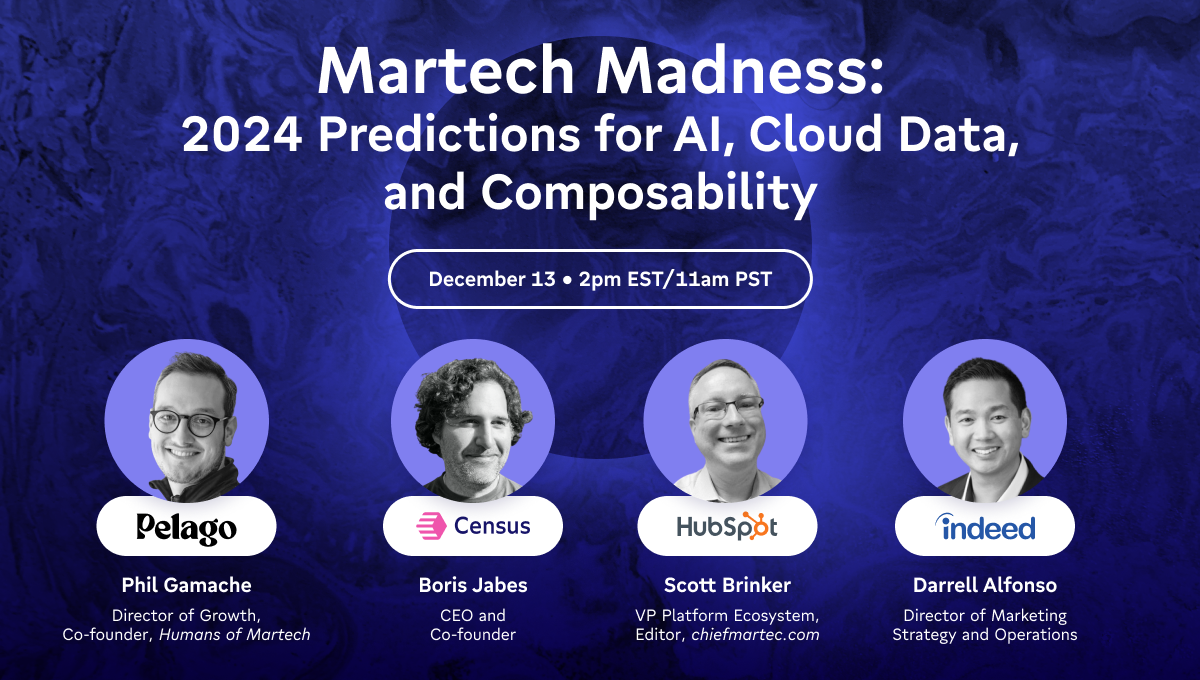 Martech Madness:
2024 Predictions for AI, Cloud Data, and Composability

December 13 • 2pm EST/11am PST

Pelago
Phil Gamache
Director of Growth, Co-founder, Humans of Martech

Census
Boris Jabes
CEO and Co-founder

HubSpot
Scott Brinker
VP Platform Ecosystem, Editor, chiefmartec.com

indeed
Darrell Alfonso
Director of Marketing Strategy and Operations